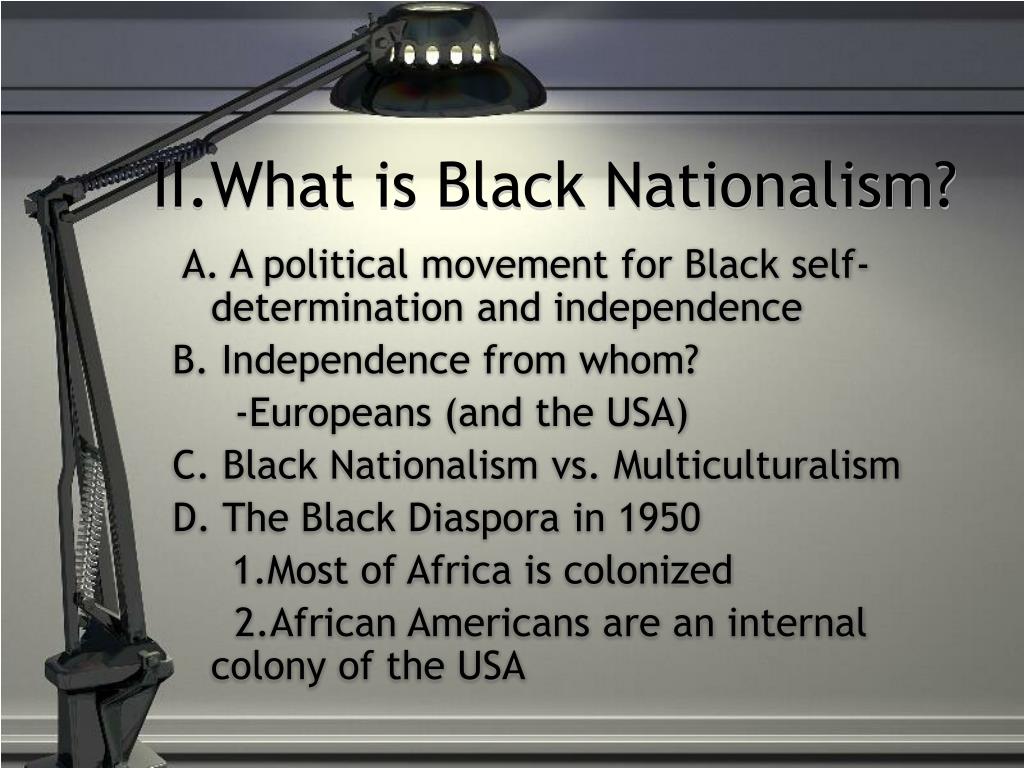 II.What is Black Nationalism?

A. A political movement for Black self-determination and independence

B. Independence from whom?

-Europeans (and the USA)

C. Black Nationalism vs. Multiculturalism

D. The Black Diaspora in 1950

1.Most of Africa is colonized

2.African Americans are an internal colony of the USA